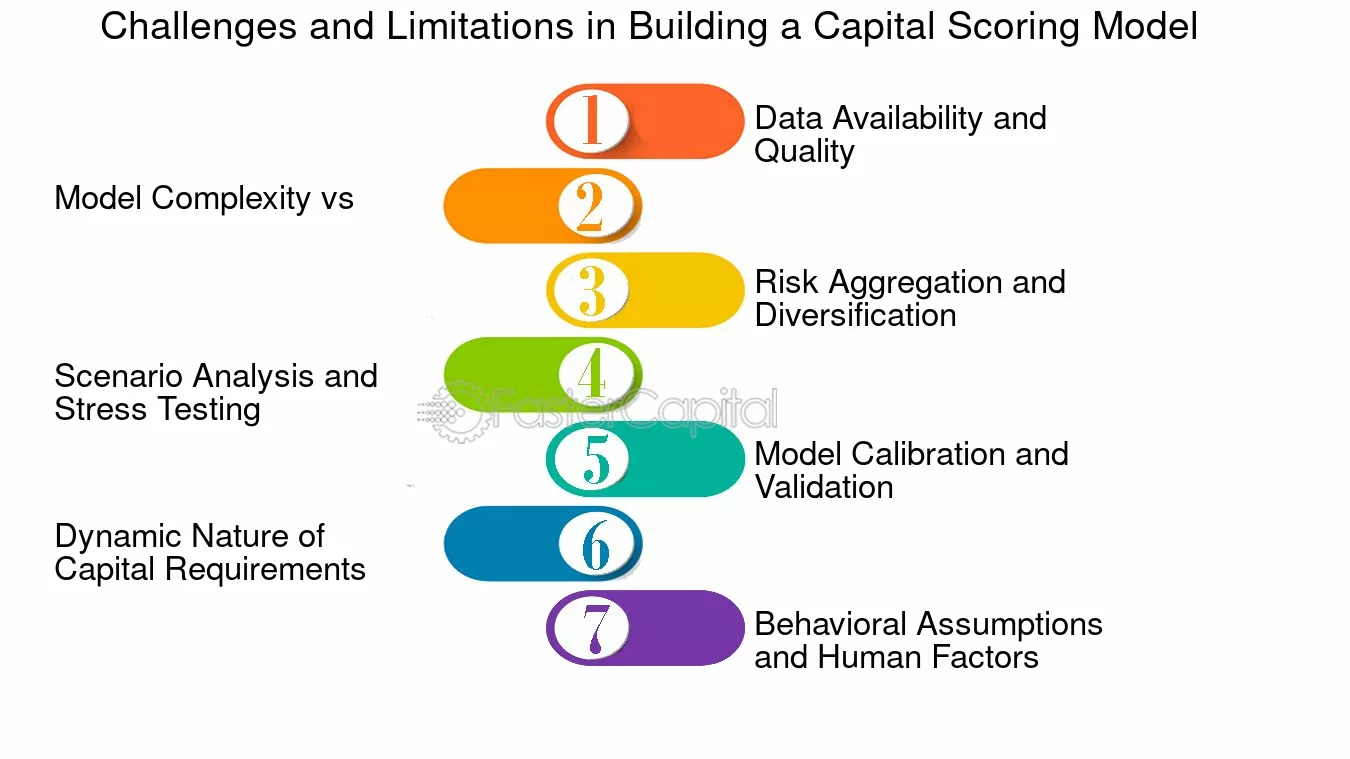 Challenges and Limitations in Building a Capital Scoring Model

1

Data Availability and Quality

2

Model Complexity vs

3

Risk Aggregation and Diversification

4

Scenario Analysis and Stress Testing

FasterCapital

5

Model Calibration and Validation

6

Dynamic Nature of Capital Requirements

7

Behavioral Assumptions and Human Factors